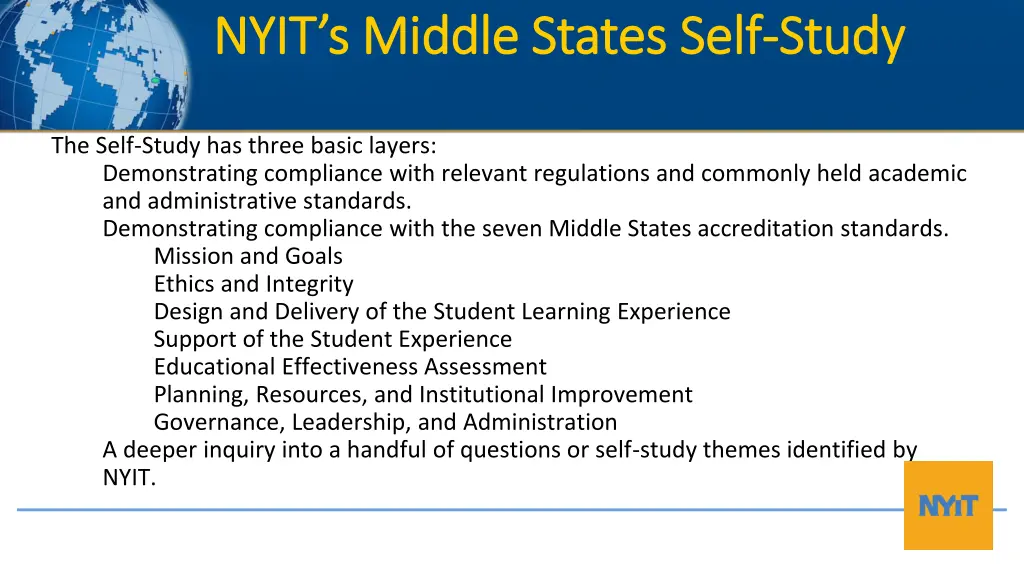 NYIT's Middle States Self-Study

The Self-Study has three basic layers:

Demonstrating compliance with relevant regulations and commonly held academic and administrative standards.

Demonstrating compliance with the seven Middle States accreditation standards.

Mission and Goals

Ethics and Integrity

Design and Delivery of the Student Learning Experience

Support of the Student Experience

Educational Effectiveness Assessment

Planning, Resources, and Institutional Improvement

Governance, Leadership, and Administration

A deeper inquiry into a handful of questions or self-study themes identified by NYIT.

NYIT